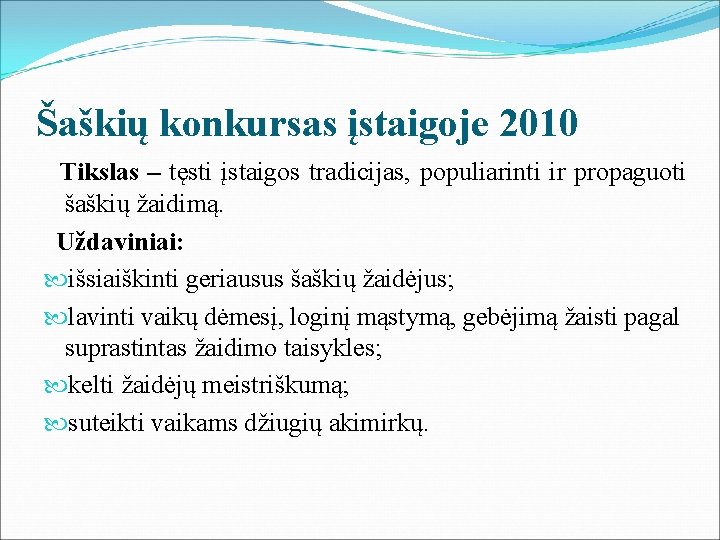 Šaškių konkursas įstaigoje 2010

Tikslas – tęsti įstaigos tradicijas, populiarinti ir propaguoti šaškių žaidimą.

Uždaviniai:

išsiaiškinti geriausus šaškių žaidėjus;

lavinti vaikų dėmesį, loginį mąstymą, gebėjimą žaisti pagal suprastintas žaidimo taisykles;

kelti žaidėjų meistriškumą;

suteikti vaikams džiugių akimirkų.